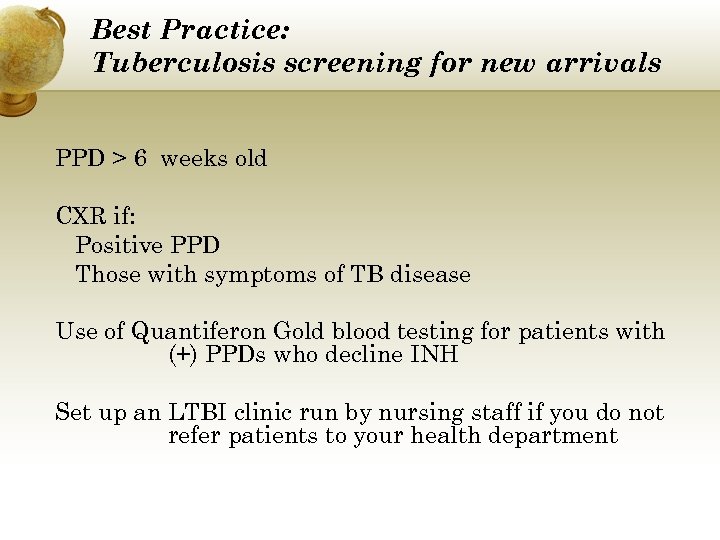 Best Practice:
Tuberculosis screening for new arrivals

PPD > 6 weeks old

CXR if:
Positive PPD
Those with symptoms of TB disease

Use of Quantiferon Gold blood testing for patients with (+) PPDs who decline INH

Set up an LTBI clinic run by nursing staff if you do not refer patients to your health department